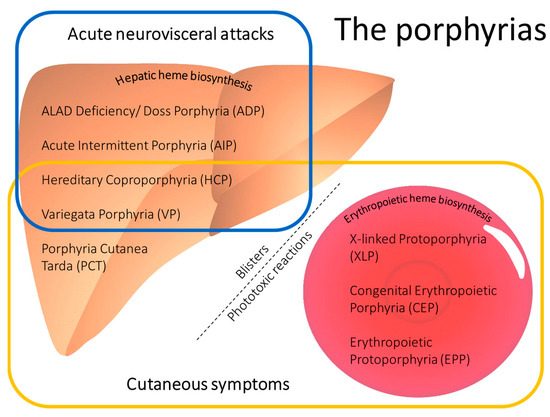 The porphyrias

Acute neurovisceral attacks

Hepatic heme biosynthesis

ALAD Deficiency/ Doss Porphyria (ADP)

Acute Intermittent Porphyria (AIP)

Hereditary Coproporphyria (HCP)

Variegata Porphyria (VP)

Porphyria Cutanea Tarda (PCT)

Blisters

Phototoxic reactions

Erythropoietic heme biosynthesis

X-linked Protoporphyria (XLP)

Congenital Erythropoietic Porphyria (CEP)

Erythropoietic Protoporphyria (EPP)

Cutaneous symptoms